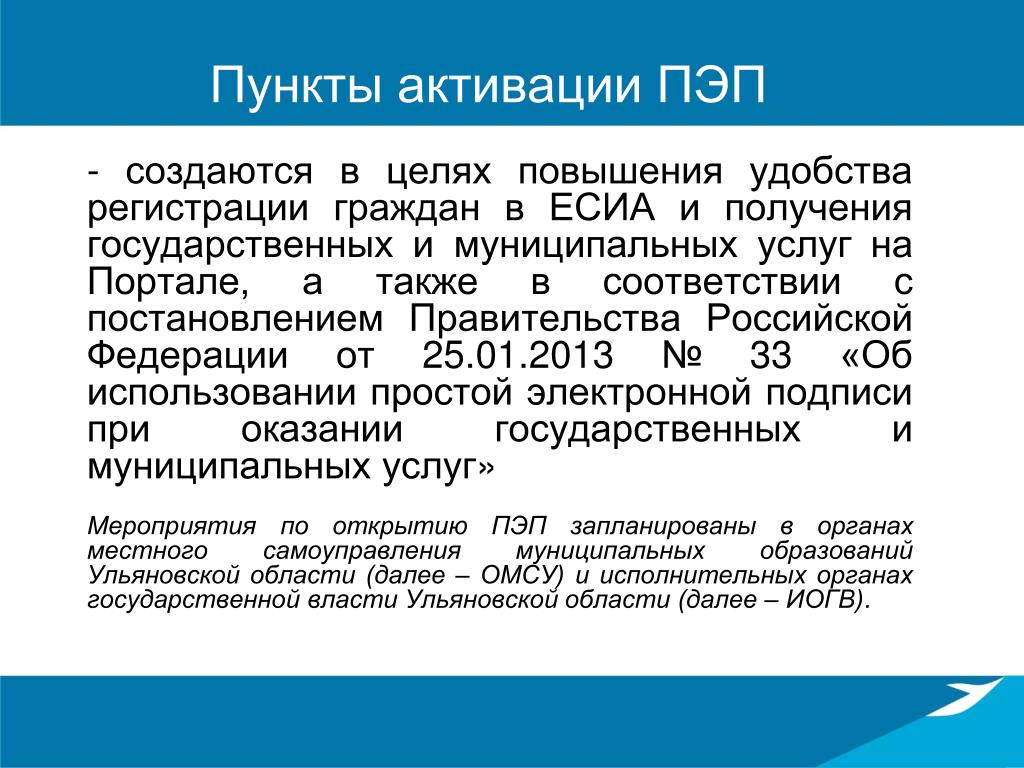 Пункты активации ПЭП

- создаются в целях повышения удобства регистрации граждан в ЕСИА и получения государственных и муниципальных услуг на Портале, а также в соответствии с постановлением Правительства Российской Федерации от 25.01.2013 № 33 «Об использовании простой электронной подписи при оказании государственных и муниципальных услуг»

Мероприятия по открытию ПЭП запланированы в органах местного самоуправления муниципальных образований Ульяновской области (далее – ОМСУ) и исполнительных органах государственной власти Ульяновской области (далее – ИОГВ).